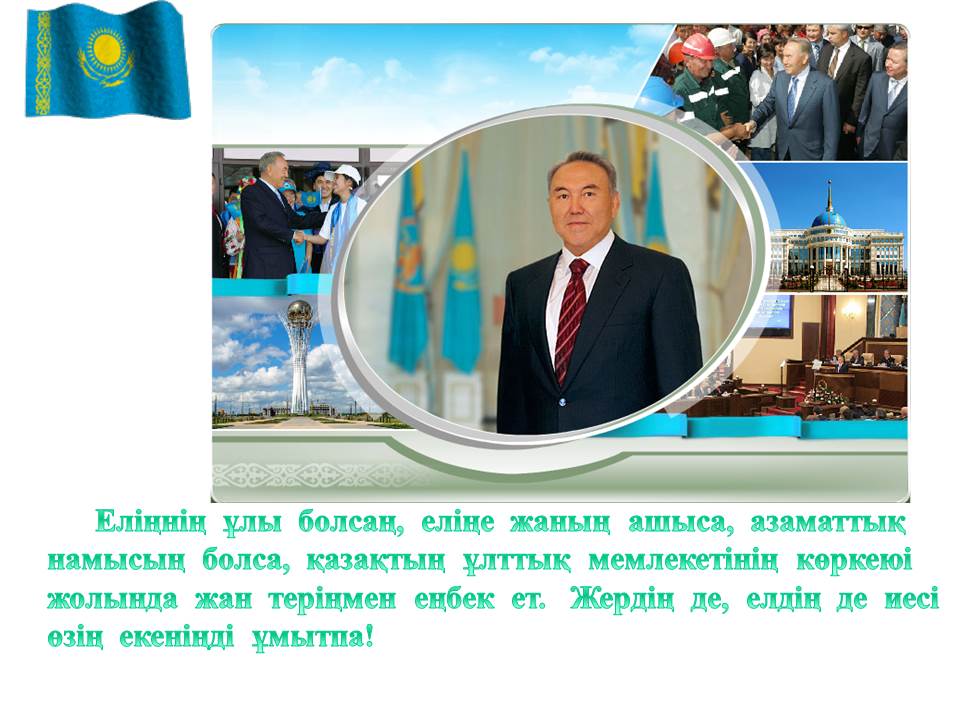 Еліңнің ұлы болсаң, еліңе жаның ашыса, азаматтық намысың болса, қазақтың ұлттық мемлекетінің көркеюі жолында жан теріңмен еңбек ет. Жердің де, елдің де иесі өзің екеніңді ұмытпа!